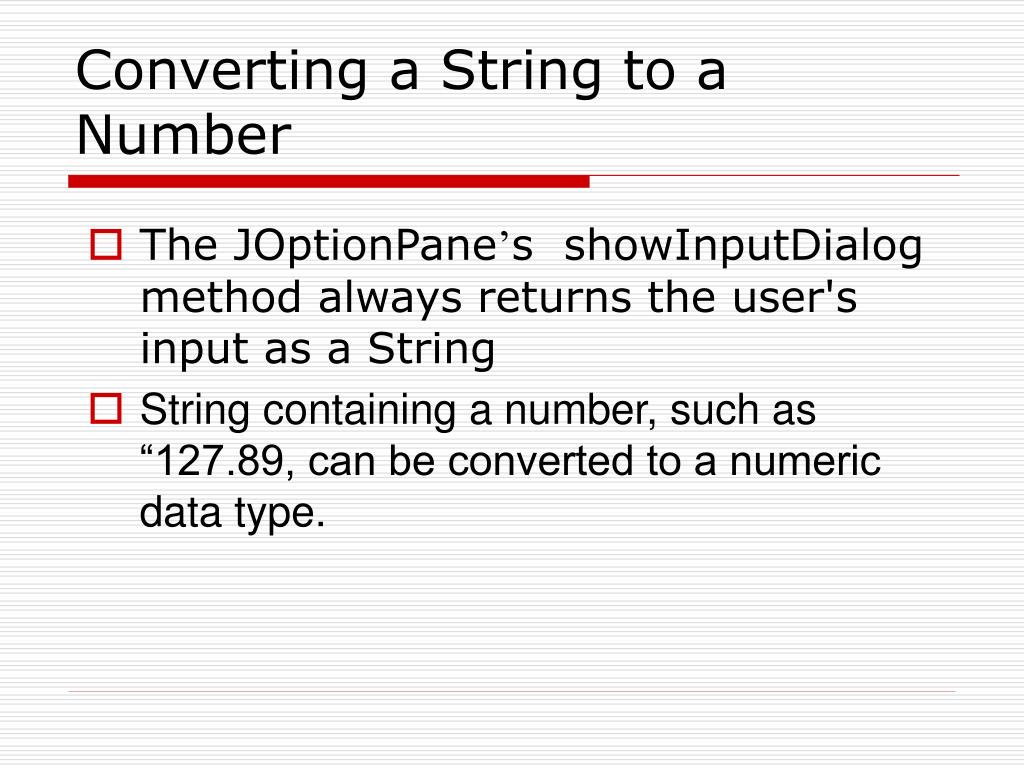 Converting a String to a Number

The JOptionPane’s showInputDialog method always returns the user's input as a String

String containing a number, such as “127.89, can be converted to a numeric data type.